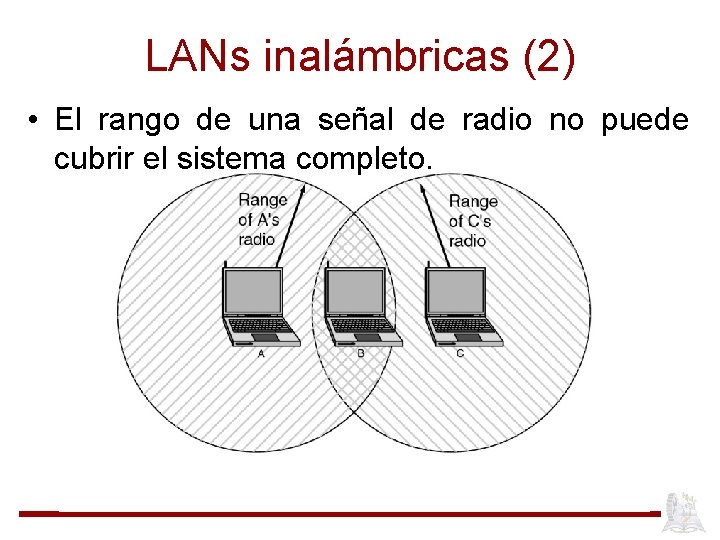 LANs inalámbricas (2)

• El rango de una señal de radio no puede cubrir el sistema completo.

Range of A's radio

Range of C's radio

A

B

C